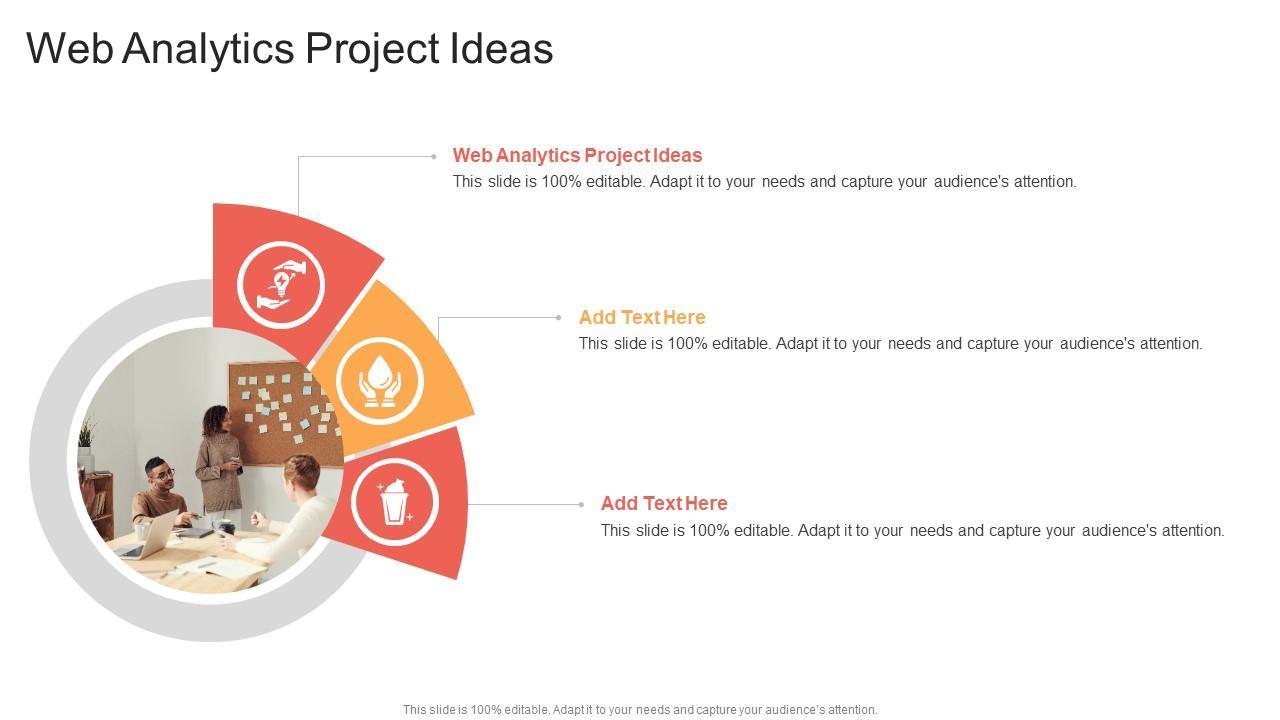 Web Analytics Project Ideas

Web Analytics Project Ideas
This slide is 100% editable. Adapt it to your needs and capture your audience's attention.

Add Text Here
This slide is 100% editable. Adapt it to your needs and capture your audience's attention.

Add Text Here
This slide is 100% editable. Adapt it to your needs and capture your audience's attention.

This slide is 100% editable. Adapt it to your needs and capture your audience's attention.